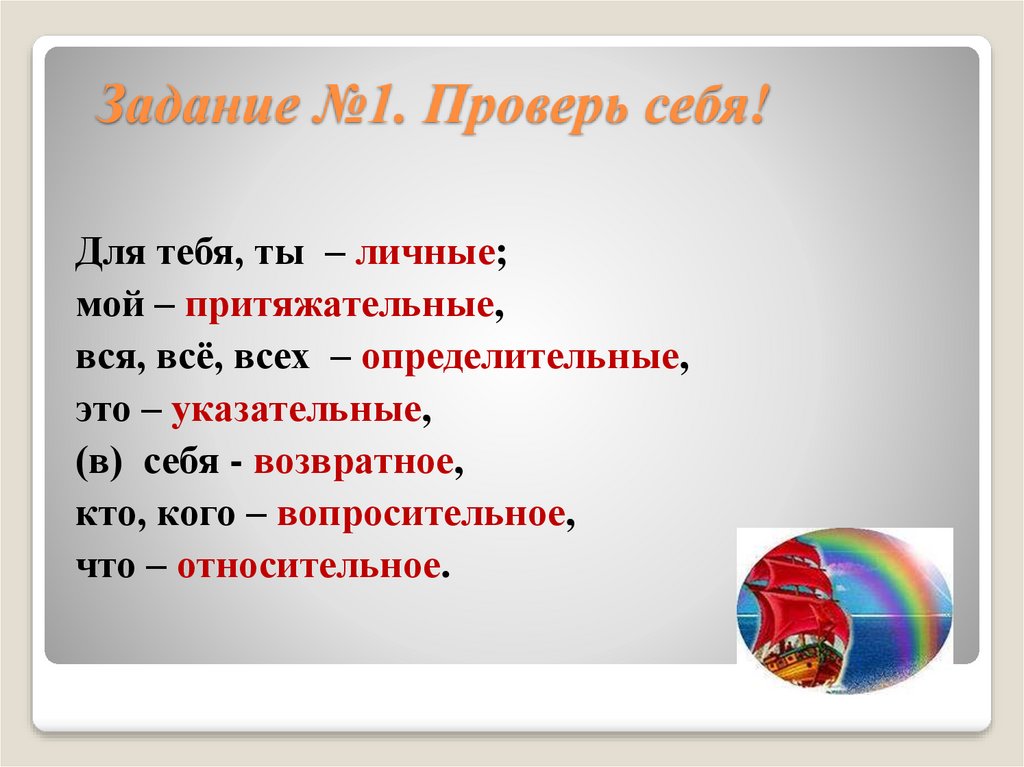 Задание №1. Проверь себя!

Для тебя, ты – личные;
мой – притяжательные,
вся, всё, всех – определительные,
это – указательные,
(в) себя - возвратное,
кто, кого – вопросительное,
что – относительное.